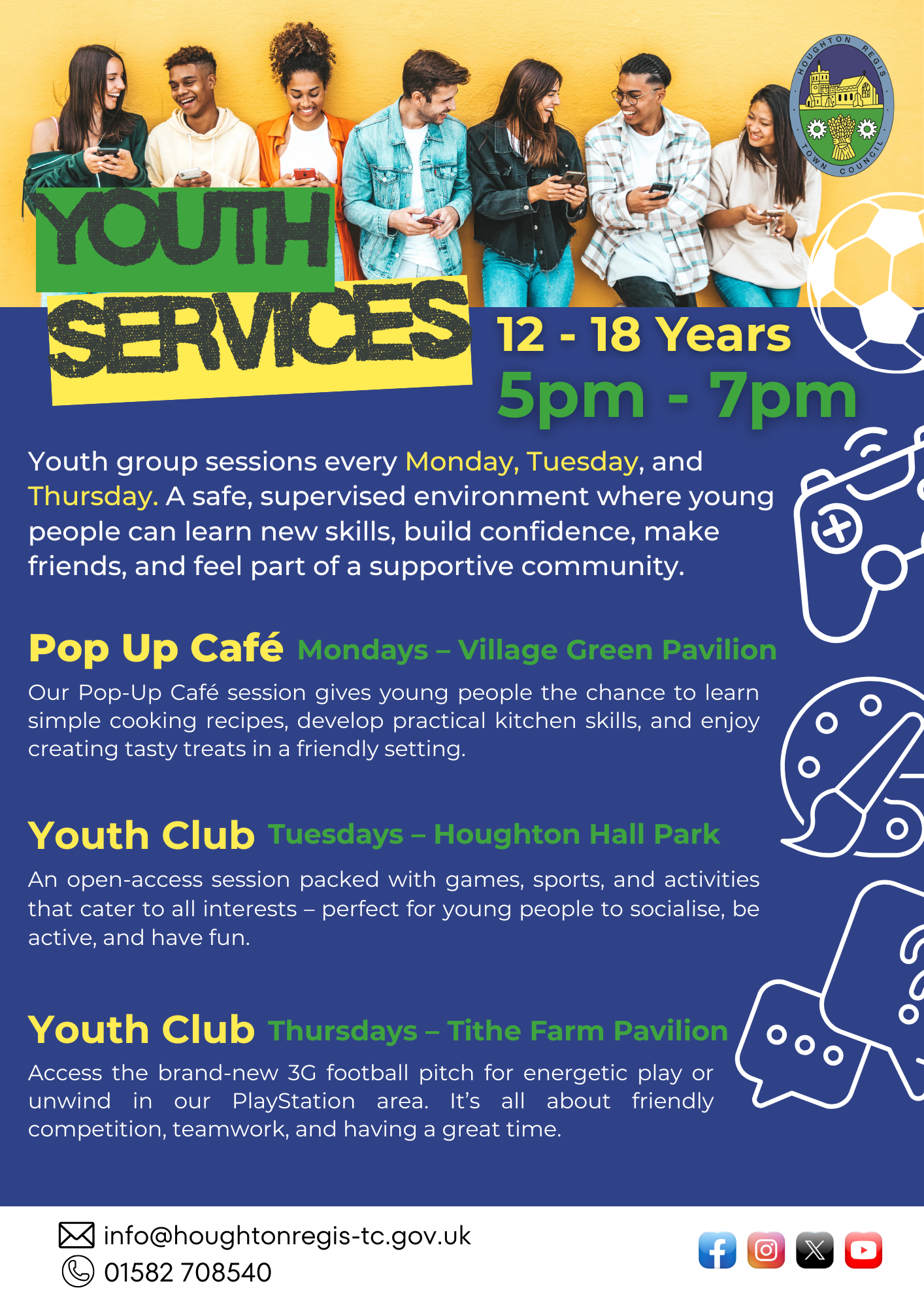 HOUGHTON REGIS TOWN COUNCIL

YOUTH SERVICES

12 - 18 Years
5pm - 7pm

Youth group sessions every Monday, Tuesday, and Thursday. A safe, supervised environment where young people can learn new skills, build confidence, make friends, and feel part of a supportive community.

Pop Up Café Mondays – Village Green Pavilion

Our Pop-Up Café session gives young people the chance to learn simple cooking recipes, develop practical kitchen skills, and enjoy creating tasty treats in a friendly setting.

Youth Club Tuesdays – Houghton Hall Park

An open-access session packed with games, sports, and activities that cater to all interests – perfect for young people to socialise, be active, and have fun.

Youth Club Thursdays – Tithe Farm Pavilion

Access the brand-new 3G football pitch for energetic play or unwind in our PlayStation area. It's all about friendly competition, teamwork, and having a great time.

info@houghtonregis-tc.gov.uk
01582 708540